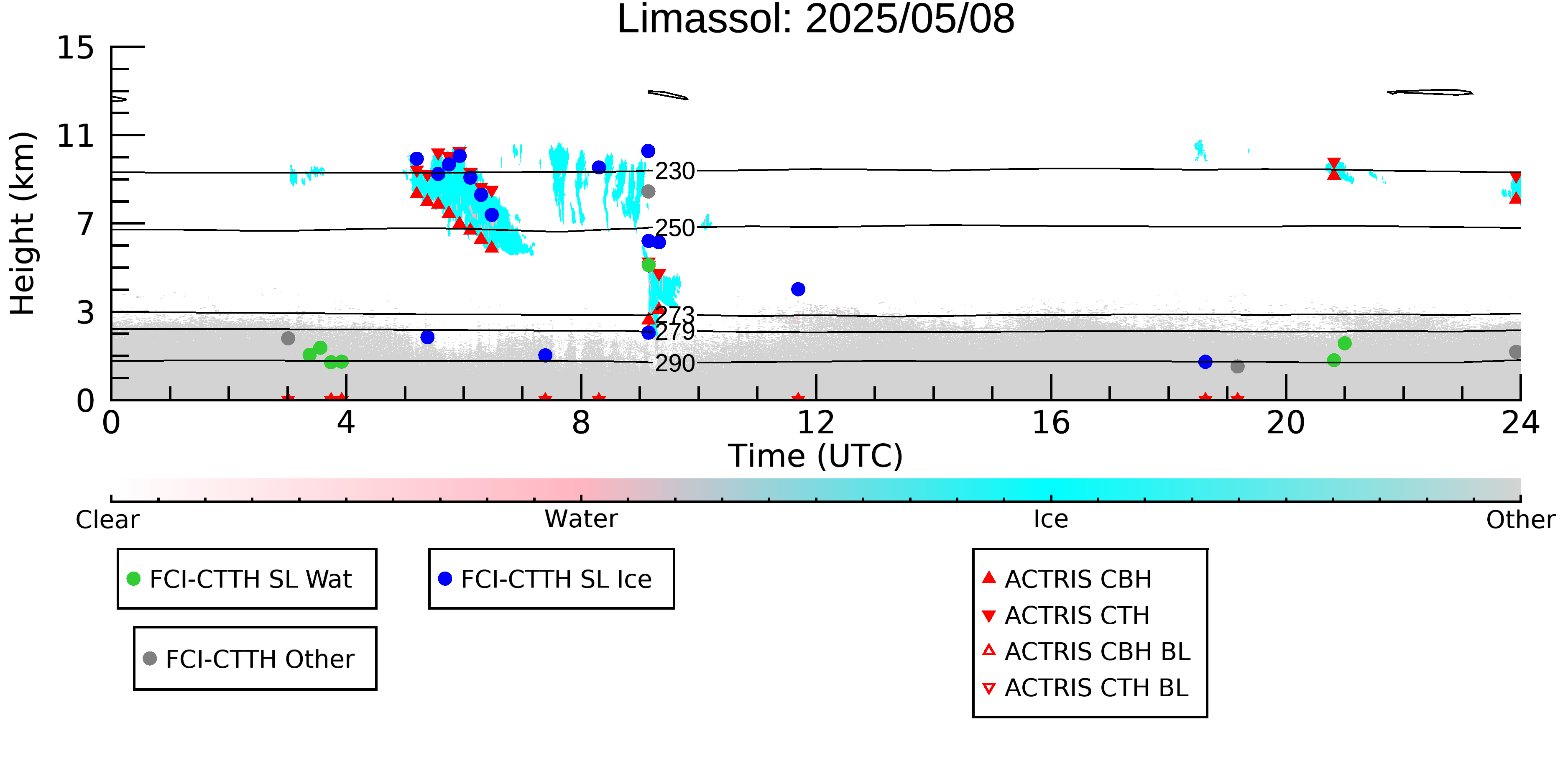 Limassol: 2025/05/08

Height (km)
15
11
7
3
0

230
250
273
279
290

0
4
8
12
16
20
24
Time (UTC)

Clear
Water
Ice
Other

FCI-CTTH SL Wat
FCI-CTTH SL Ice
FCI-CTTH Other

ACTRIS CBH
ACTRIS CTH
ACTRIS CBH BL
ACTRIS CTH BL